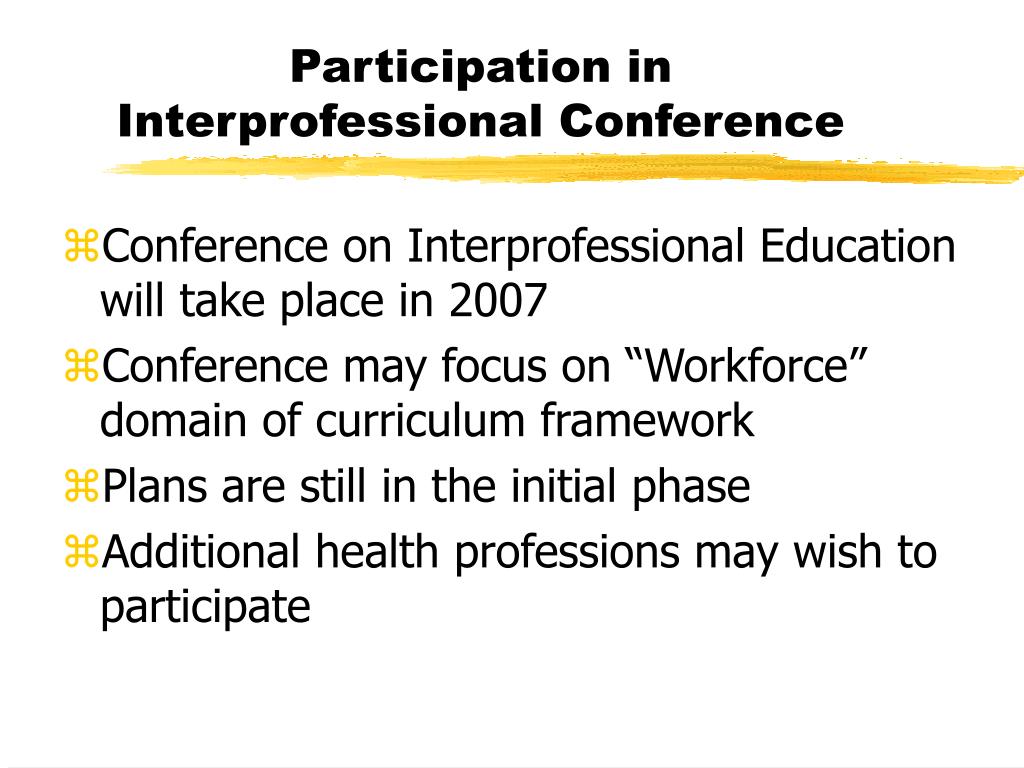 Participation in Interprofessional Conference

⌘Conference on Interprofessional Education will take place in 2007

⌘Conference may focus on “Workforce” domain of curriculum framework

⌘Plans are still in the initial phase

⌘Additional health professions may wish to participate